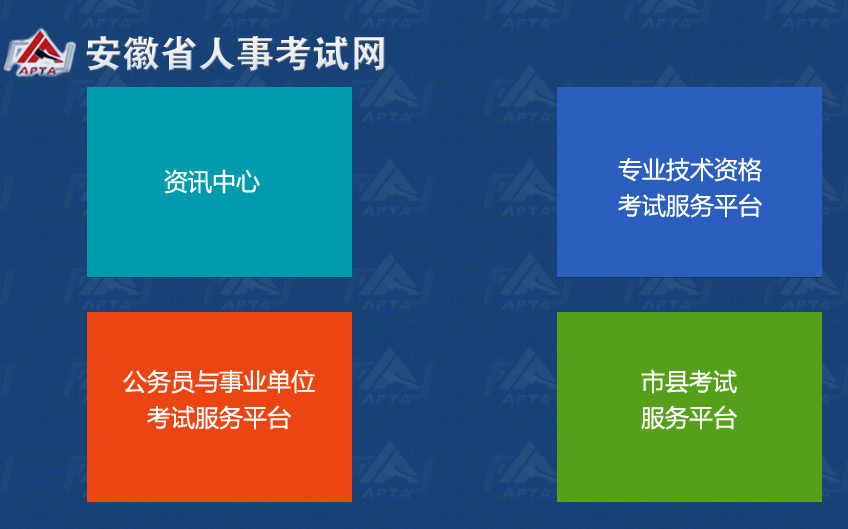 APTA 安徽省人事考试网

资讯中心

专业技术资格
考试服务平台

公务员与事业单位
考试服务平台

市县考试
服务平台